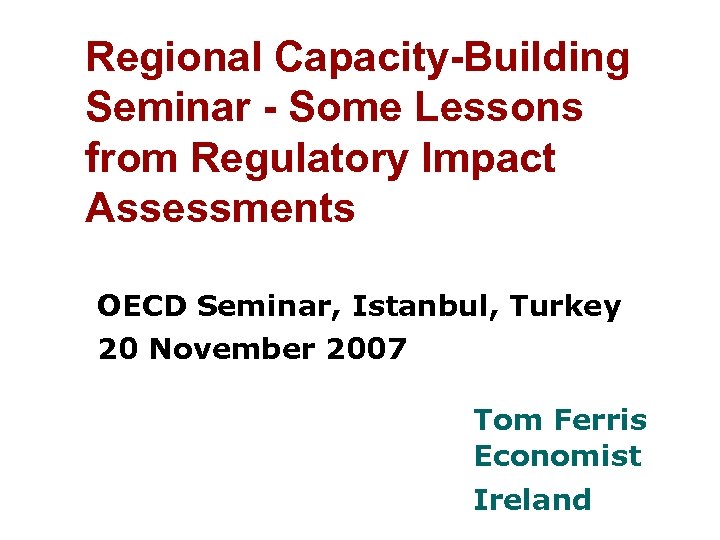 Regional Capacity-Building Seminar - Some Lessons from Regulatory Impact Assessments

OECD Seminar, Istanbul, Turkey
20 November 2007

Tom Ferris
Economist
Ireland